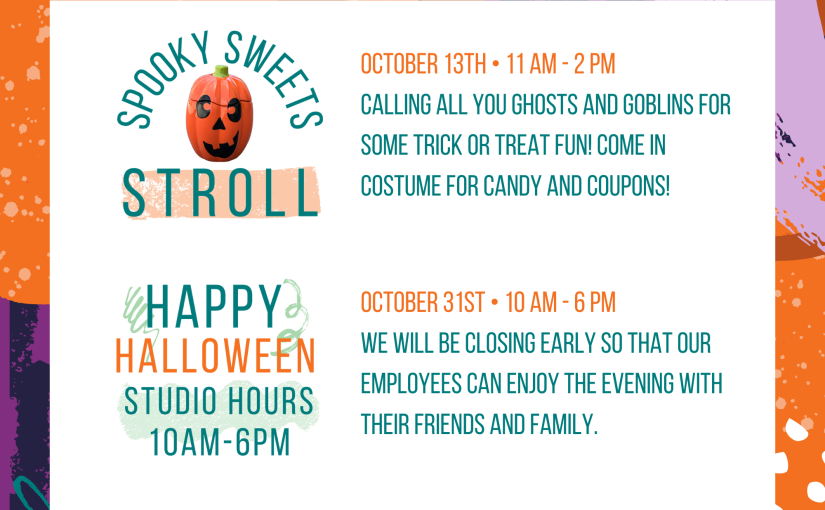 SPOOKY SWEETS STROLL

OCTOBER 13TH • 11 AM - 2 PM

CALLING ALL YOU GHOSTS AND GOBLINS FOR SOME TRICK OR TREAT FUN! COME IN COSTUME FOR CANDY AND COUPONS!

HAPPY HALLOWEEN STUDIO HOURS 10AM-6PM

OCTOBER 31ST • 10 AM - 6 PM

WE WILL BE CLOSING EARLY SO THAT OUR EMPLOYEES CAN ENJOY THE EVENING WITH THEIR FRIENDS AND FAMILY.